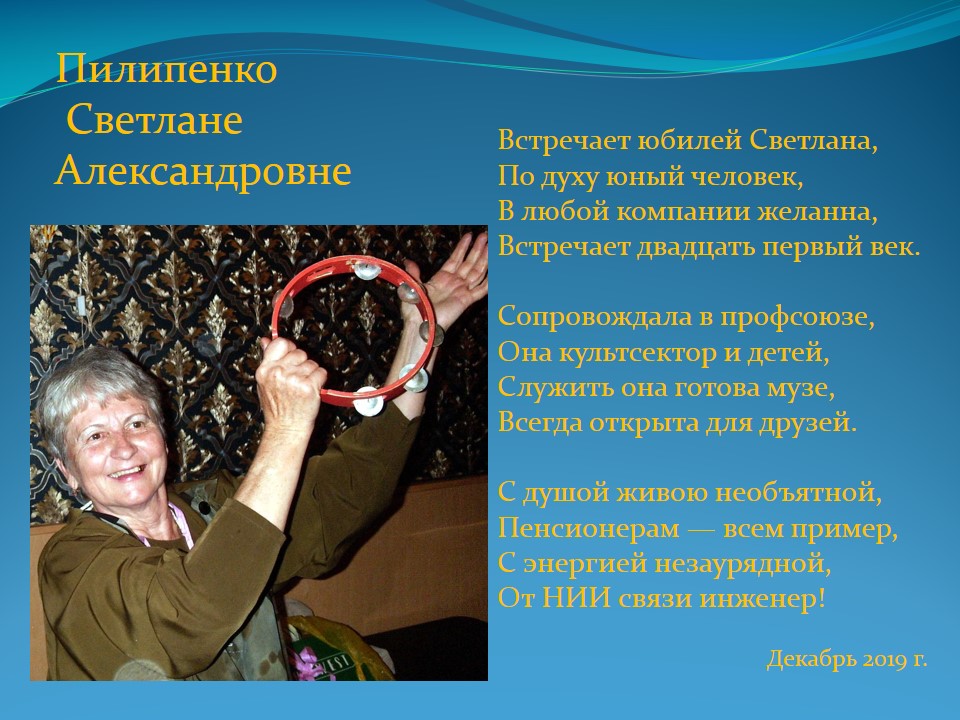 Пилипенко
Светлане
Александровне

Встречает юбилей Светлана,
По духу юный человек,
В любой компании желанна,
Встречает двадцать первый век.

Сопровождала в профсоюзе,
Она культсектор и детей,
Служить она готова музе,
Всегда открыта для друзей.

С душой живою необъятной,
Пенсионерам — всем пример,
С энергией незаурядной,
От НИИ связи инженер!

Декабрь 2019 г.